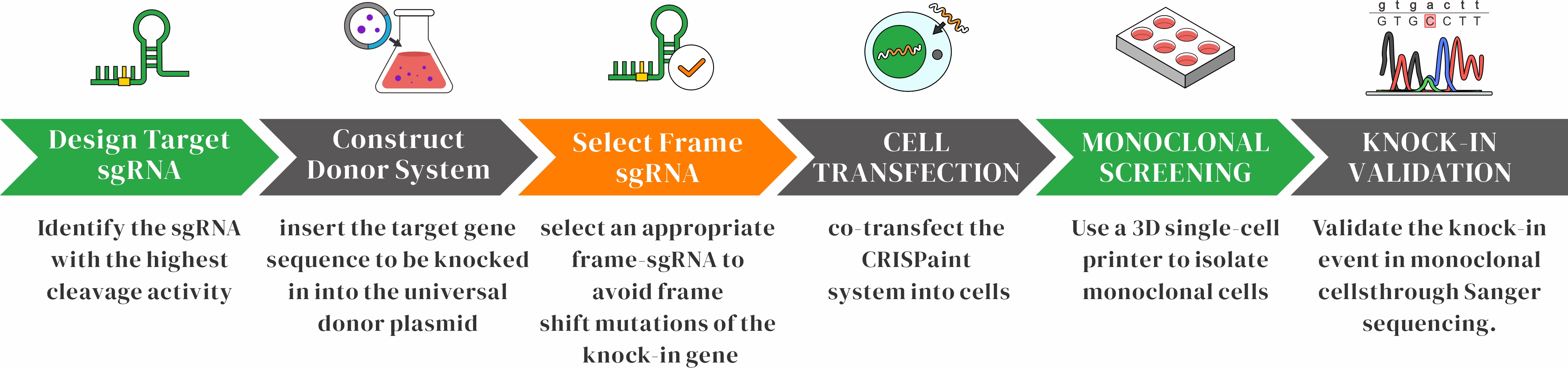 g t g a c t t
G T G C C T T

Design Target sgRNA

Identify the sgRNA with the highest cleavage activity

Construct Donor System

insert the target gene sequence to be knocked in into the universal donor plasmid

Select Frame sgRNA

select an appropriate frame-sgRNA to avoid frame shift mutations of the knock-in gene

CELL TRANSFECTION

co-transfect the CRISPaint system into cells

MONOCLONAL SCREENING

Use a 3D single-cell printer to isolate monoclonal cells

KNOCK-IN VALIDATION

Validate the knock-in event in monoclonal cellsthrough Sanger sequencing.